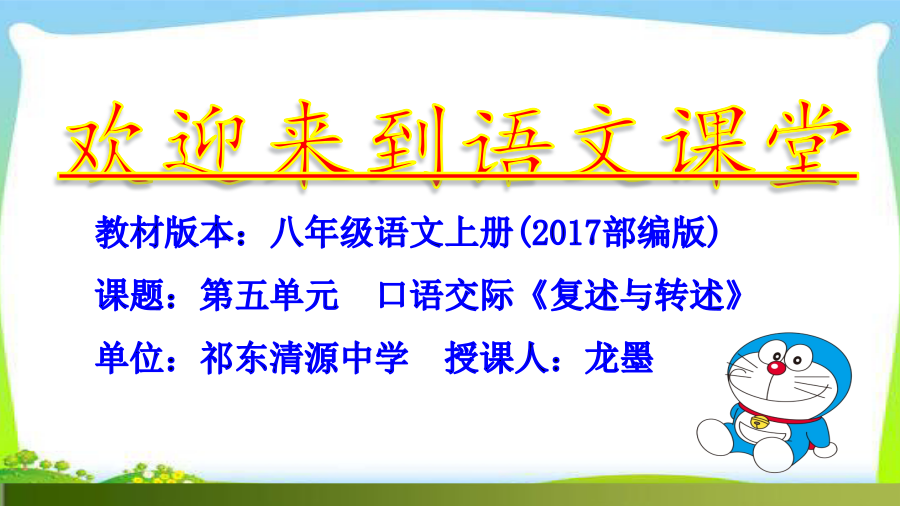 欢迎来到语文课堂

教材版本：八年级语文上册(2017部编版)

课题：第五单元　口语交际《复述与转述》

单位：祁东清源中学　授课人：龙墨